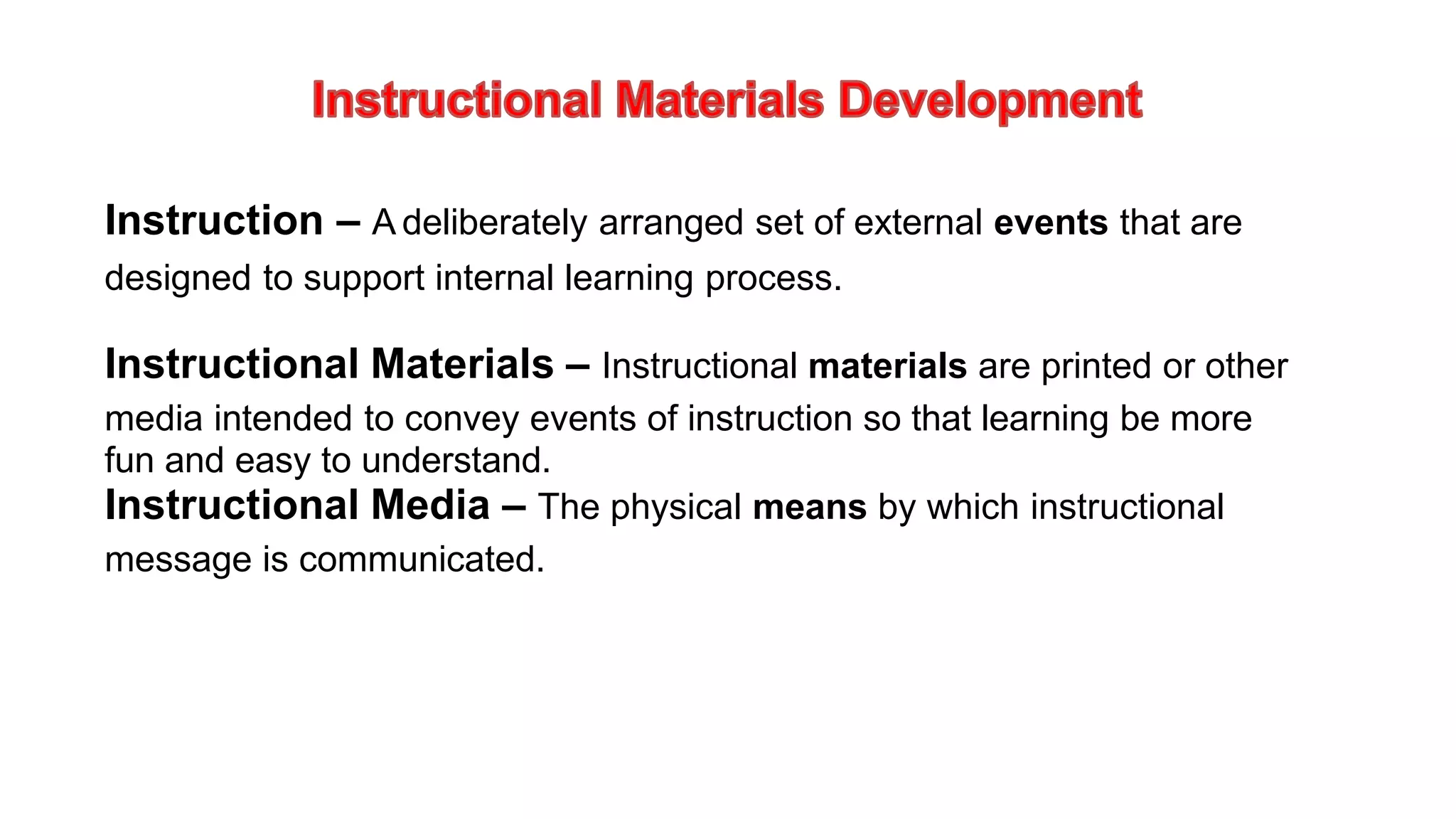 Instructional Materials Development

Instruction – A deliberately arranged set of external events that are designed to support internal learning process.

Instructional Materials – Instructional materials are printed or other media intended to convey events of instruction so that learning be more fun and easy to understand.

Instructional Media – The physical means by which instructional message is communicated.